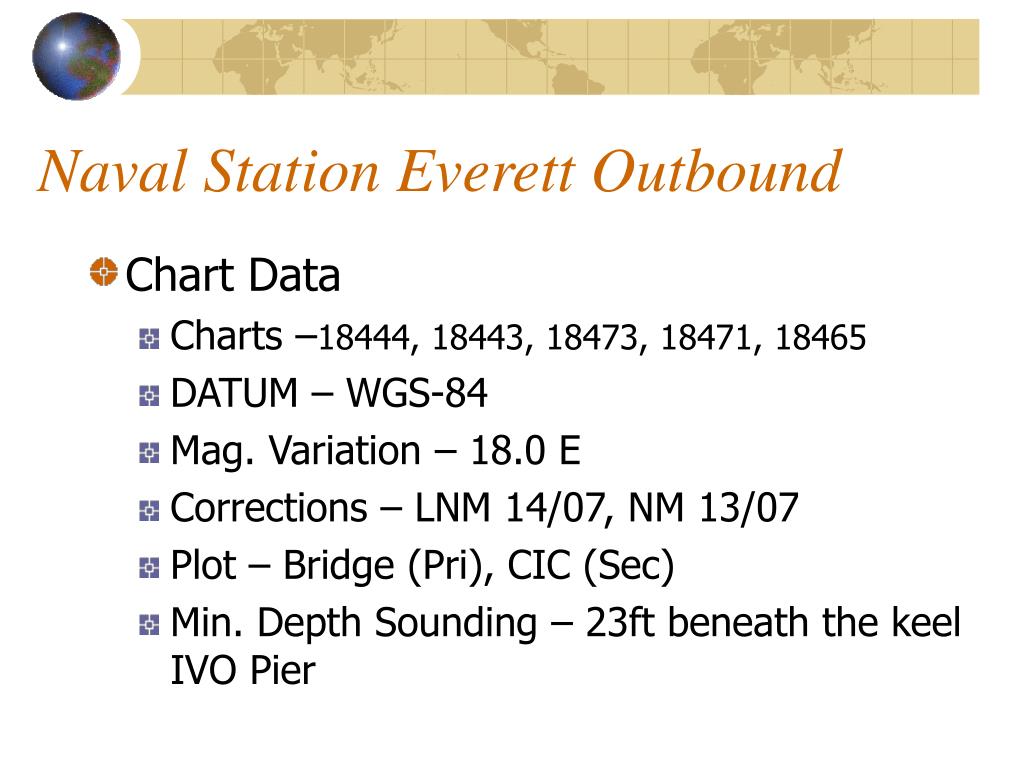 Naval Station Everett Outbound

Chart Data

Charts –18444, 18443, 18473, 18471, 18465

DATUM – WGS-84

Mag. Variation – 18.0 E

Corrections – LNM 14/07, NM 13/07

Plot – Bridge (Pri), CIC (Sec)

Min. Depth Sounding – 23ft beneath the keel IVO Pier